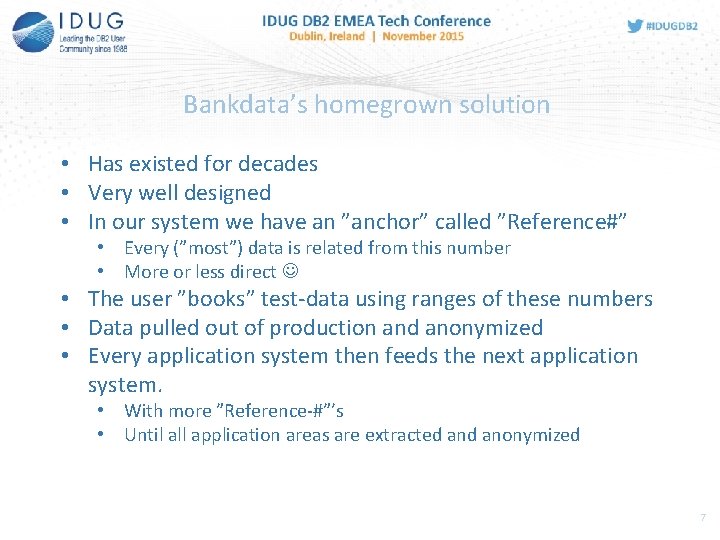 IDUG
Leading the DB2 User Community since 1988

IDUG DB2 EMEA Tech Conference
Dublin, Ireland | November 2015

#IDUGDB2

Bankdata's homegrown solution

• Has existed for decades
• Very well designed
• In our system we have an "anchor" called "Reference#"
  • Every ("most") data is related from this number
  • More or less direct ☺
• The user "books" test-data using ranges of these numbers
• Data pulled out of production and anonymized
• Every application system then feeds the next application system.
  • With more "Reference-#"'s
  • Until all application areas are extracted and anonymized

7